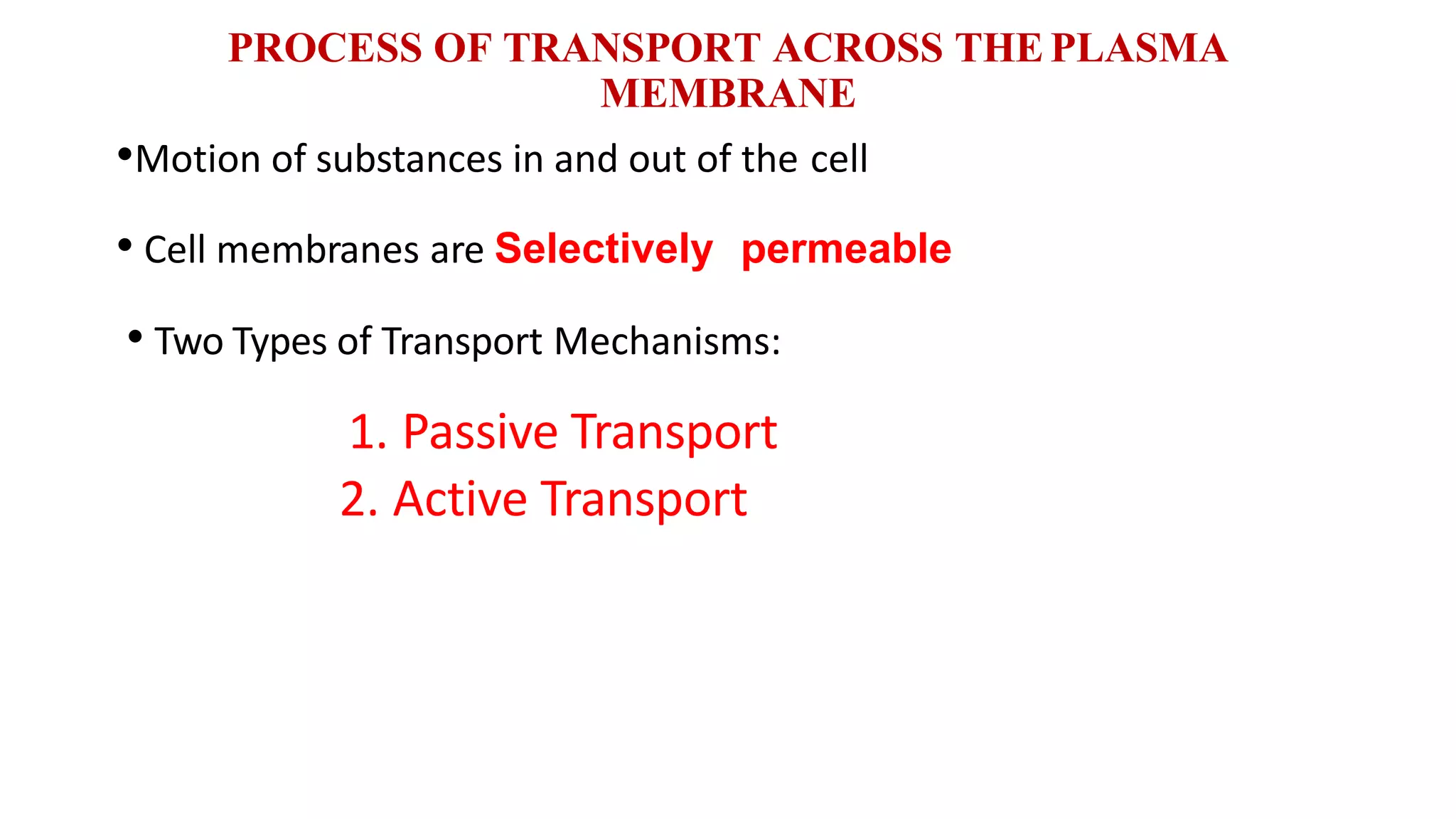 PROCESS OF TRANSPORT ACROSS THE PLASMA MEMBRANE

•Motion of substances in and out of the cell

• Cell membranes are Selectively permeable

• Two Types of Transport Mechanisms:

1. Passive Transport
2. Active Transport